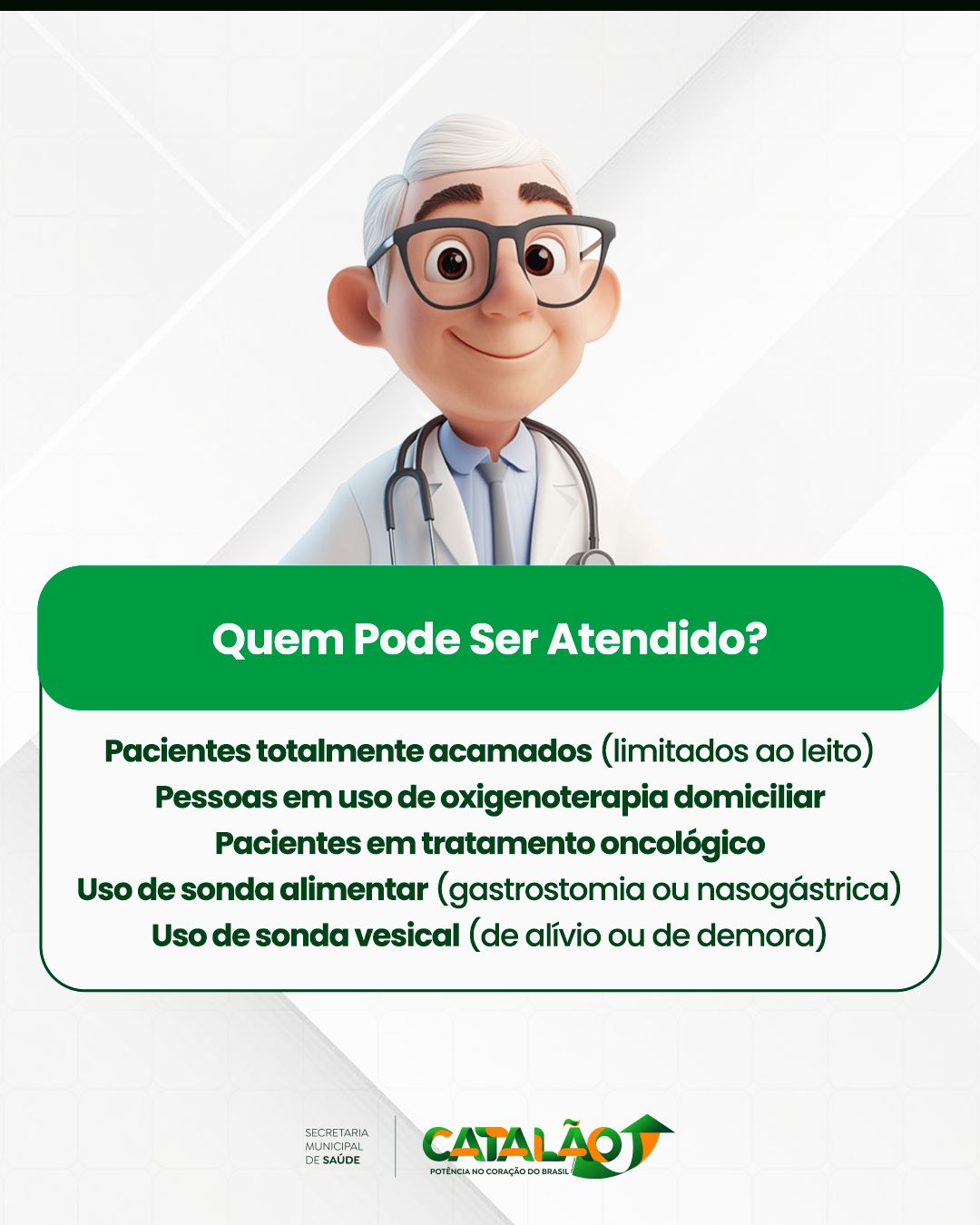 Quem Pode Ser Atendido?

Pacientes totalmente acamados (limitados ao leito)
Pessoas em uso de oxigenoterapia domiciliar
Pacientes em tratamento oncológico
Uso de sonda alimentar (gastrostomia ou nasogástrica)
Uso de sonda vesical (de alívio ou de demora)

SECRETARIA MUNICIPAL DE SAÚDE

CATALÃO
POTÊNCIA NO CORAÇÃO DO BRASIL